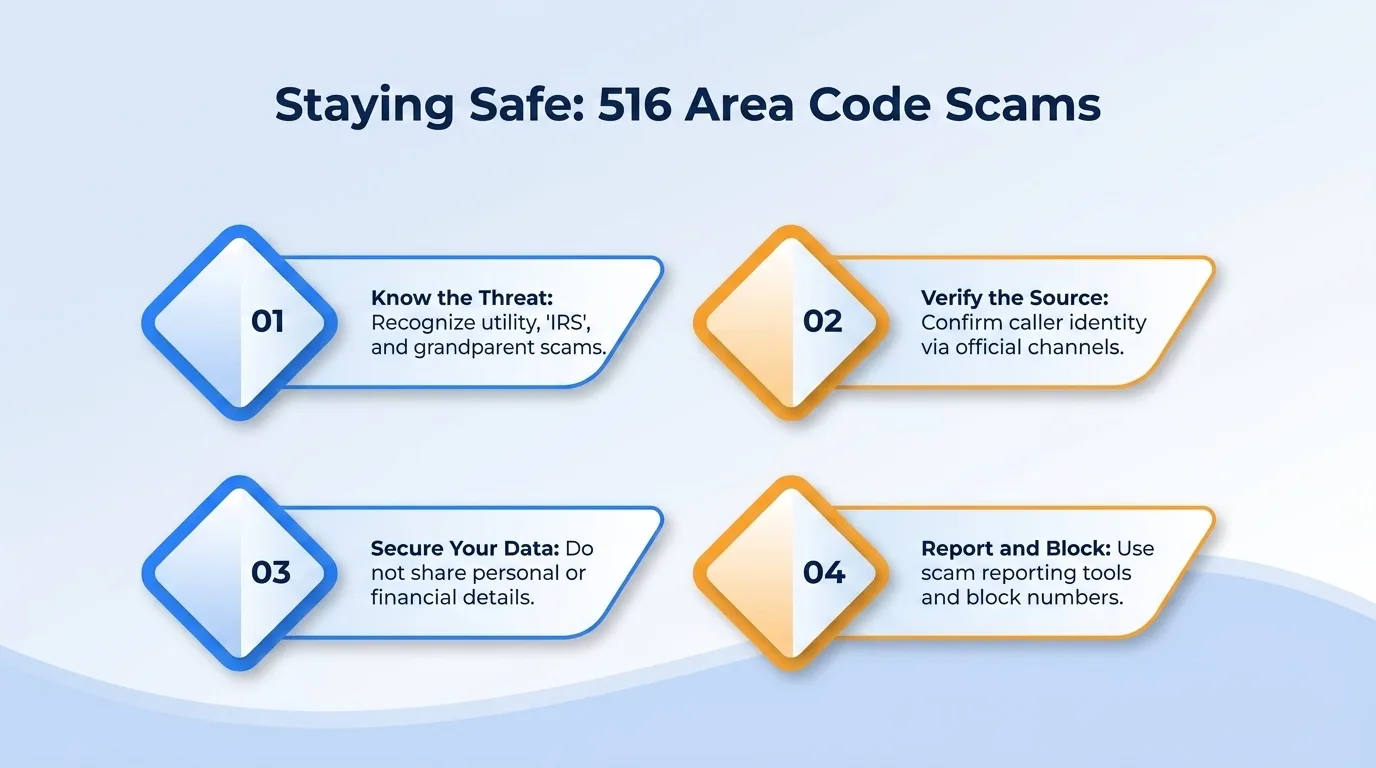 Staying Safe: 516 Area Code Scams

01

Know the Threat: Recognize utility, 'IRS', and grandparent scams.

02

Verify the Source: Confirm caller identity via official channels.

03

Secure Your Data: Do not share personal or financial details.

04

Report and Block: Use scam reporting tools and block numbers.